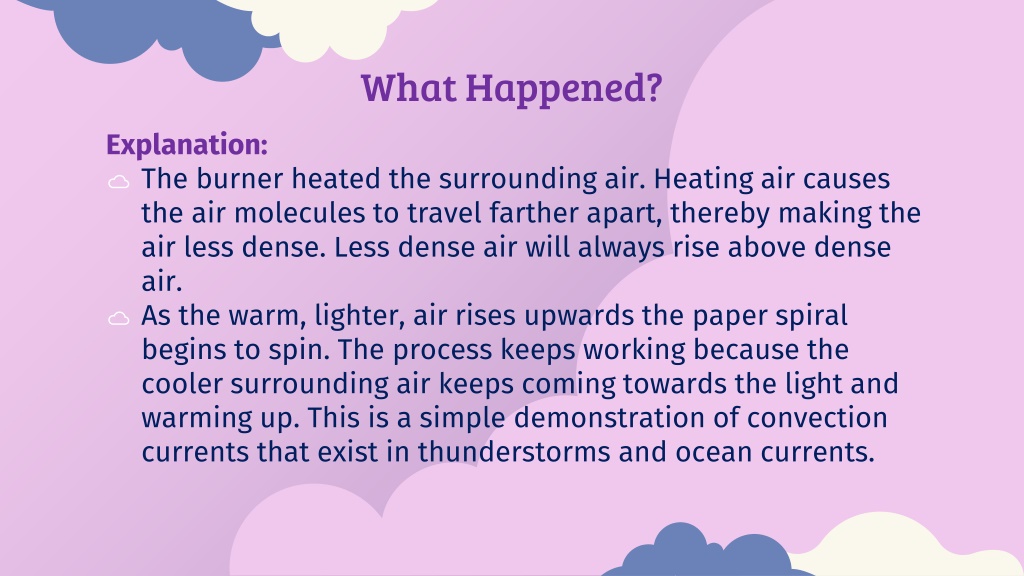 What Happened?

Explanation:

The burner heated the surrounding air. Heating air causes the air molecules to travel farther apart, thereby making the air less dense. Less dense air will always rise above dense air.

As the warm, lighter, air rises upwards the paper spiral begins to spin. The process keeps working because the cooler surrounding air keeps coming towards the light and warming up. This is a simple demonstration of convection currents that exist in thunderstorms and ocean currents.